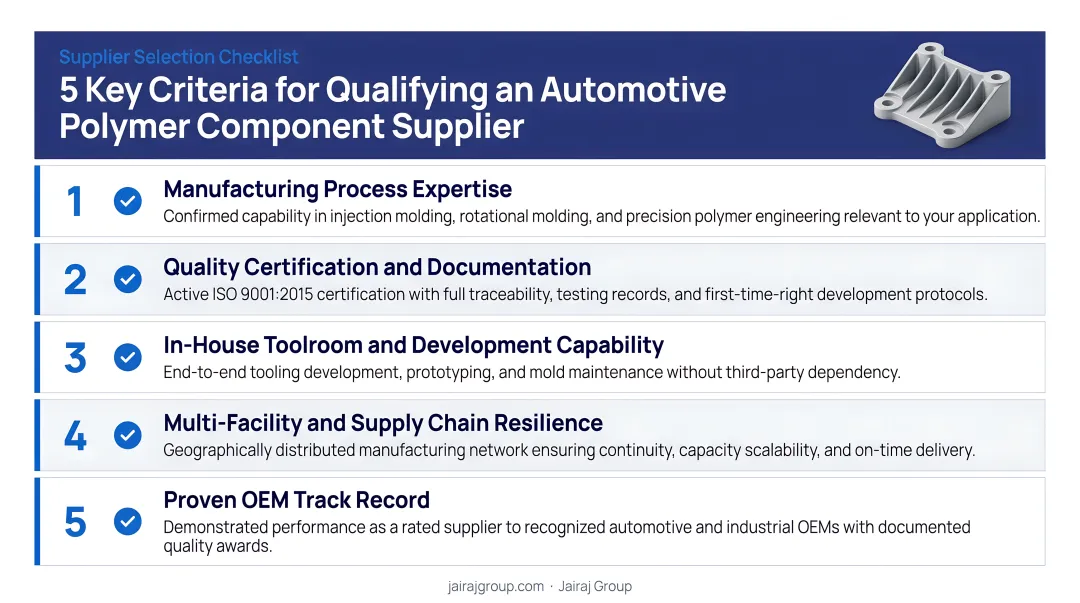 Supplier Selection Checklist

5 Key Criteria for Qualifying an Automotive Polymer Component Supplier

1 Manufacturing Process Expertise
Confirmed capability in injection molding, rotational molding, and precision polymer engineering relevant to your application.

2 Quality Certification and Documentation
Active ISO 9001:2015 certification with full traceability, testing records, and first-time-right development protocols.

3 In-House Toolroom and Development Capability
End-to-end tooling development, prototyping, and mold maintenance without third-party dependency.

4 Multi-Facility and Supply Chain Resilience
Geographically distributed manufacturing network ensuring continuity, capacity scalability, and on-time delivery.

5 Proven OEM Track Record
Demonstrated performance as a rated supplier to recognized automotive and industrial OEMs with documented quality awards.

jairajgroup.com · Jairaj Group